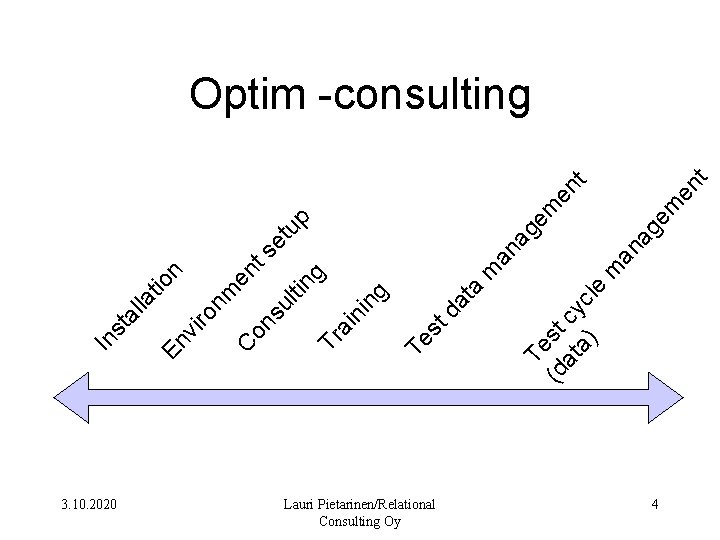 Optim -consulting

Installation

Environment setup

Consulting

Training

Test data management

Test cycle management (data)

3.10.2020

Lauri Pietarinen/Relational Consulting Oy

4